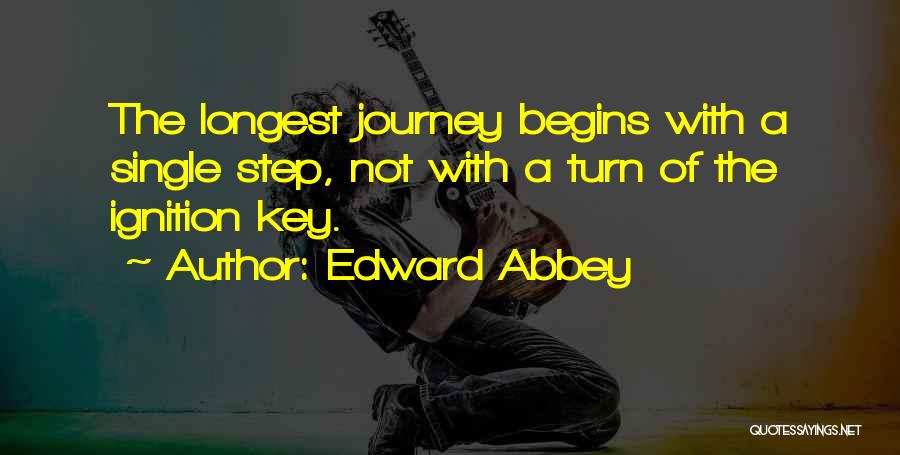 The longest journey begins with a single step, not with a turn of the ignition key.

~ Author: Edward Abbey

QUOTESSAYINGS.NET